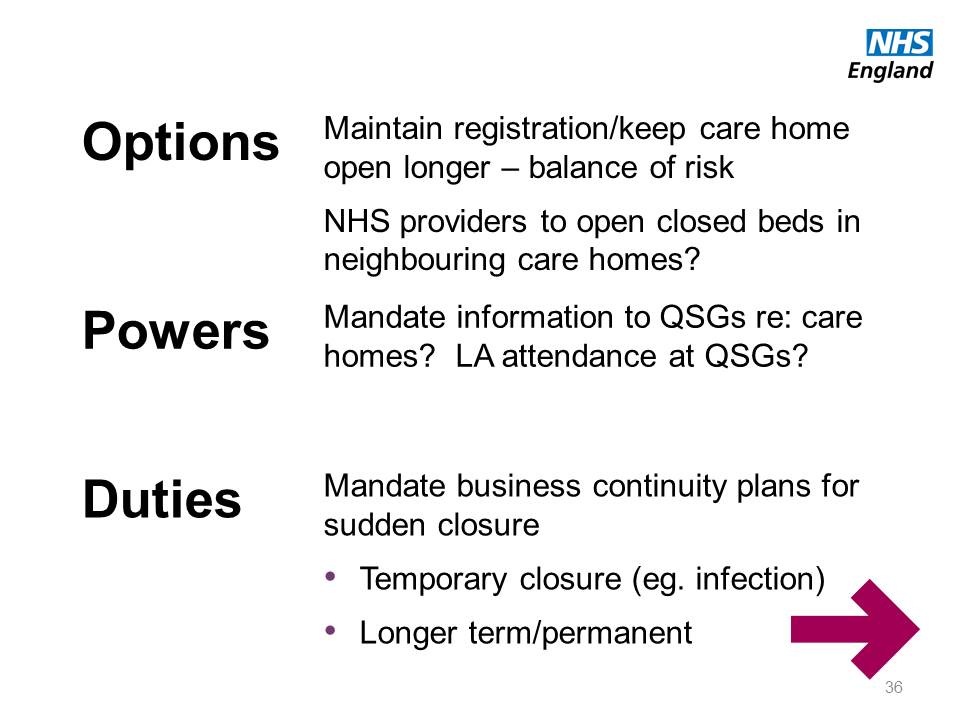 NHS
England

Options

Maintain registration/keep care home open longer – balance of risk

NHS providers to open closed beds in neighbouring care homes?

Powers

Mandate information to QSGs re: care homes? LA attendance at QSGs?

Duties

Mandate business continuity plans for sudden closure

• Temporary closure (eg. infection)
• Longer term/permanent

36